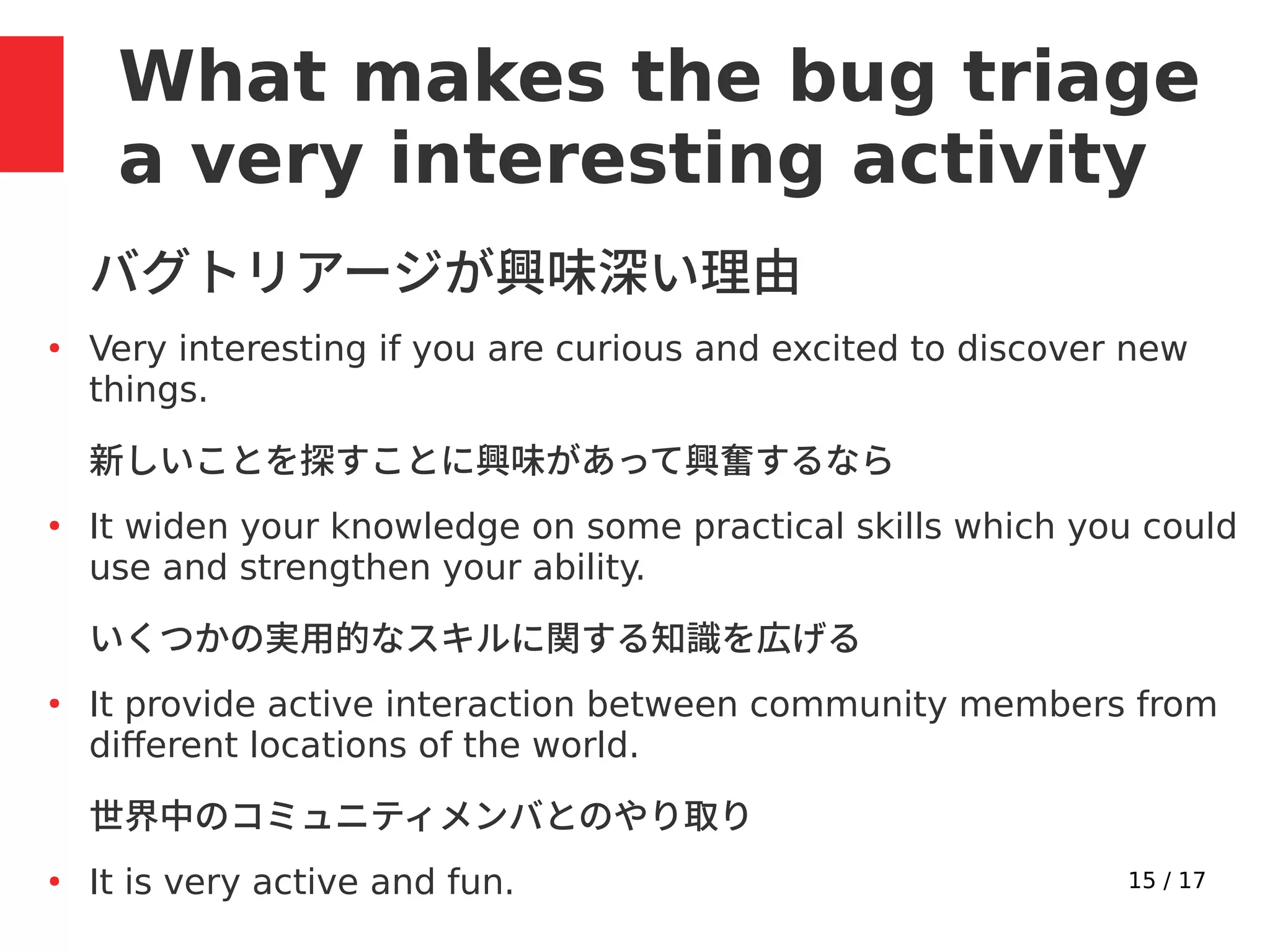 What makes the bug triage a very interesting activity

バグトリアージが興味深い理由

• Very interesting if you are curious and excited to discover new things.

新しいことを探すことに興味があって興奮するなら

• It widen your knowledge on some practical skills which you could use and strengthen your ability.

いくつかの実用的なスキルに関する知識を広げる

• It provide active interaction between community members from different locations of the world.

世界中のコミュニティメンバとのやり取り

• It is very active and fun.

15 / 17